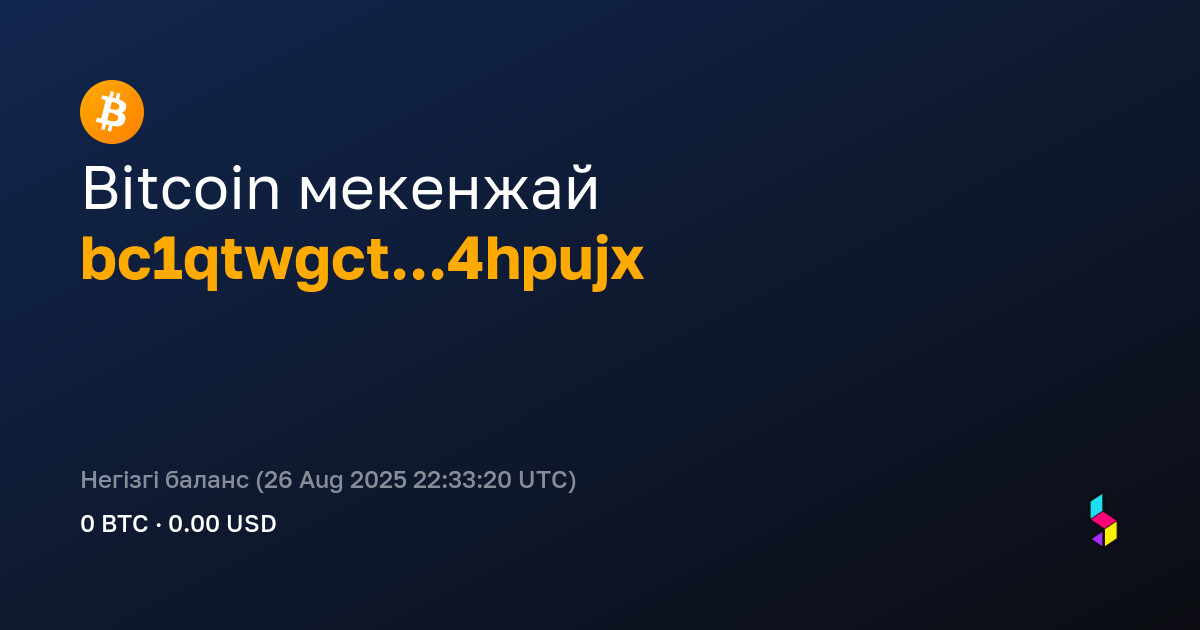 Bitcoin мекенжай
bc1qtwgct...4hpujx

Негізгі баланс (26 Aug 2025 22:33:20 UTC)
0 BTC · 0.00 USD